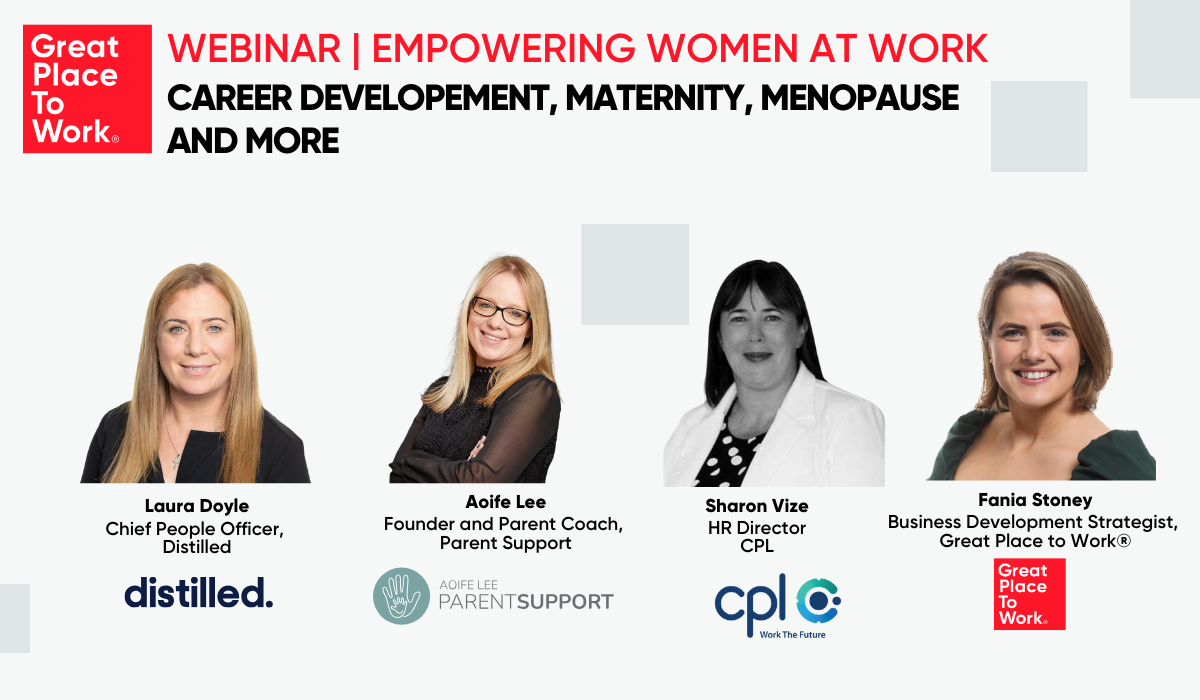 Great Place To Work®

WEBINAR | EMPOWERING WOMEN AT WORK

CAREER DEVELOPEMENT, MATERNITY, MENOPAUSE AND MORE

Laura Doyle
Chief People Officer, Distilled

distilled.

Aoife Lee
Founder and Parent Coach, Parent Support

AOIFE LEE
PARENTSUPPORT

Sharon Vize
HR Director
CPL

cpl
Work The Future

Fania Stoney
Business Development Strategist, Great Place to Work®

Great Place To Work®